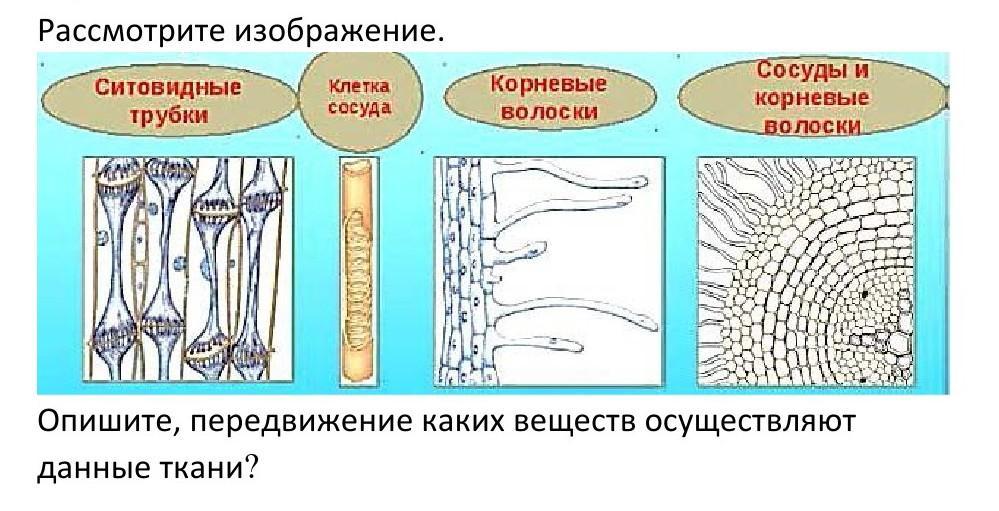 Рассмотрите изображение.

Ситовидные трубки

Клетка сосуда

Корневые волоски

Сосуды и корневые волоски

Опишите, передвижение каких веществ осуществляют данные ткани?